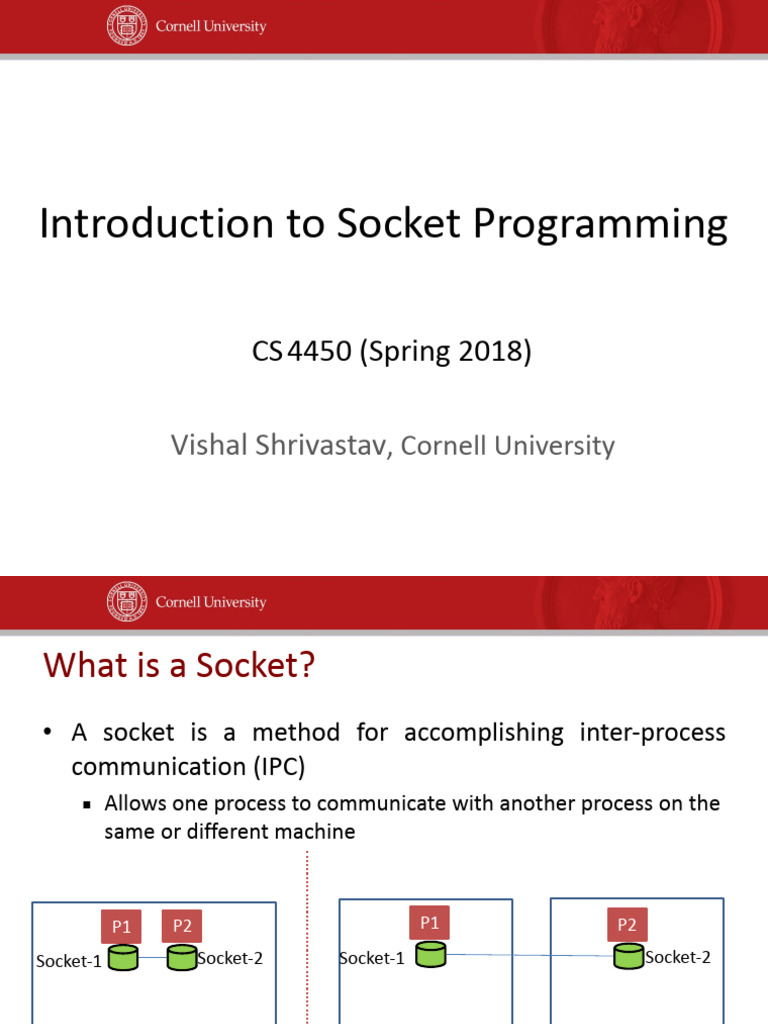 Cornell University

Introduction to Socket Programming

CS 4450 (Spring 2018)

Vishal Shrivastav, Cornell University

Cornell University

What is a Socket?

• A socket is a method for accomplishing inter-process communication (IPC)

▪ Allows one process to communicate with another process on the same or different machine

P1 P2
Socket-1 Socket-2

P1
Socket-1

P2
Socket-2